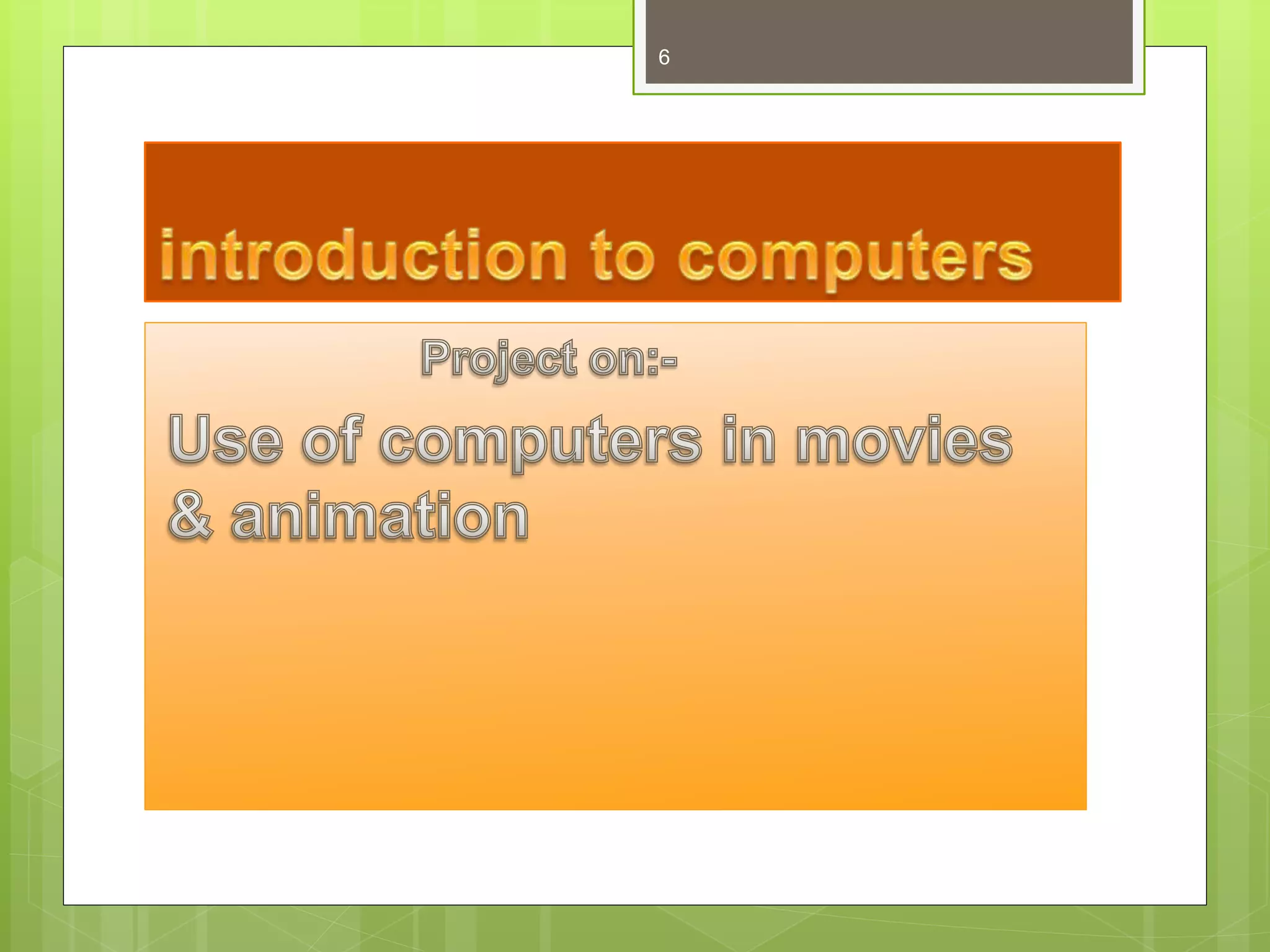 6

introduction to computers

Project on:-

Use of computers in movies & animation